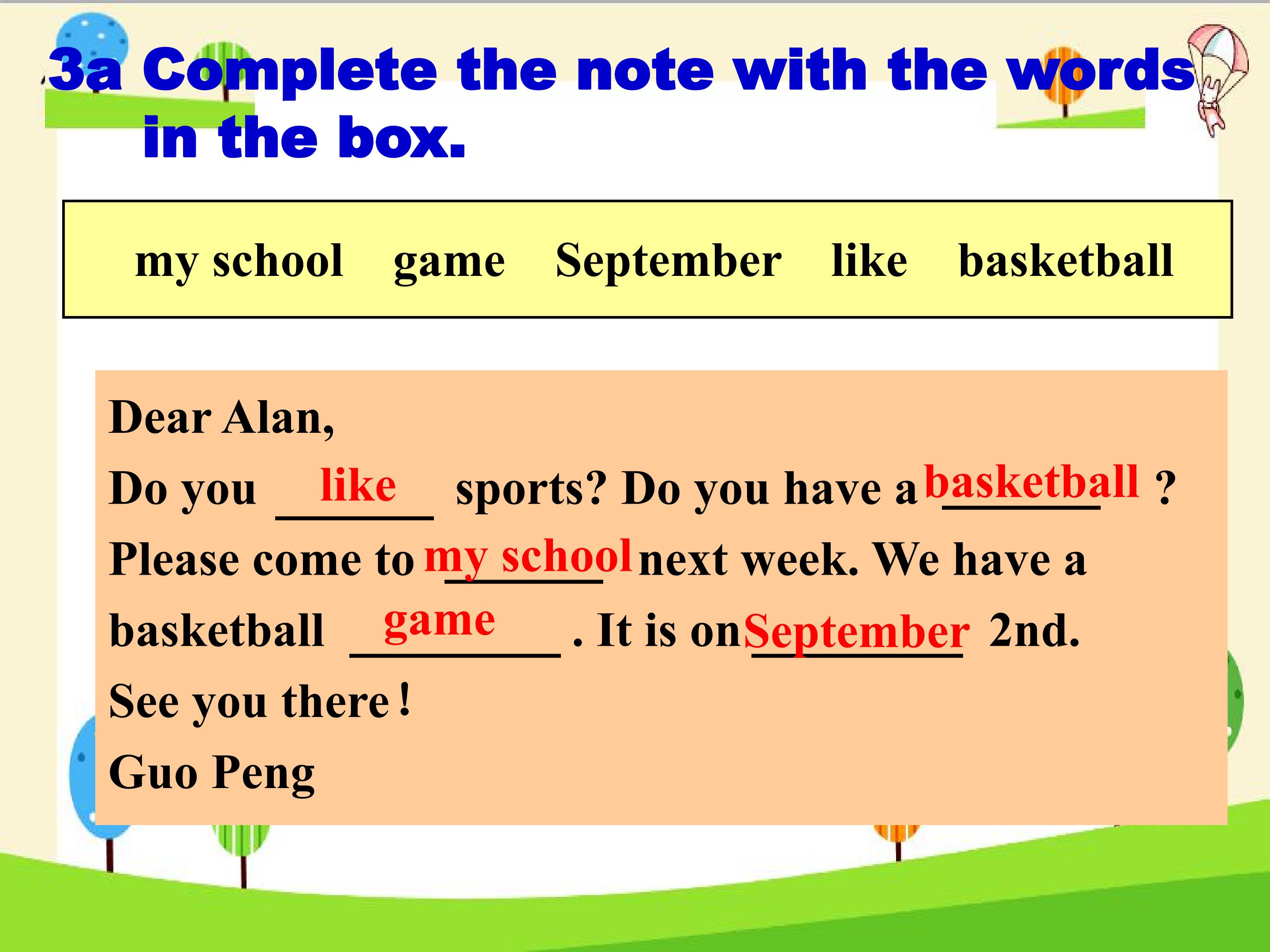 3a Complete the note with the words in the box.

my school   game   September   like   basketball

Dear Alan,
Do you like sports? Do you have a basketball ?
Please come to my school next week. We have a basketball game . It is on September 2nd.
See you there!
Guo Peng